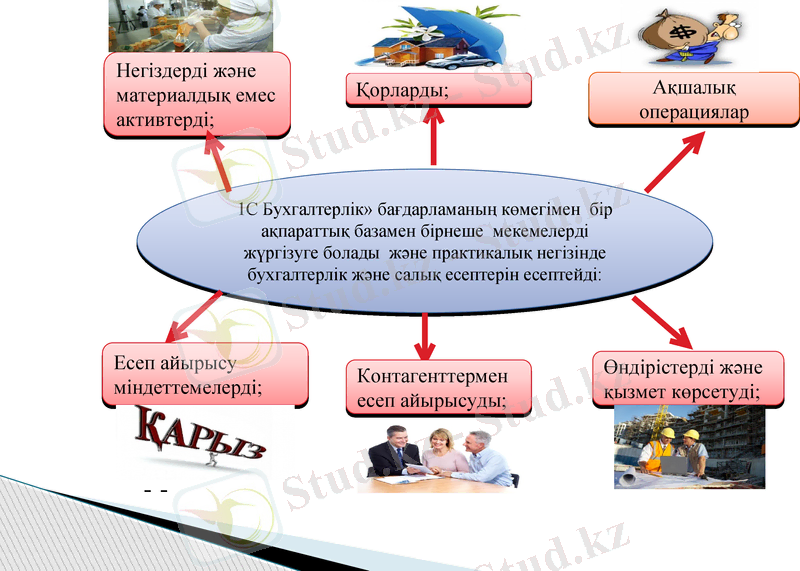 Негіздерді және материалдық емес активтерді;

Қорларды;

Ақшалық операциялар

1С Бухгалтерлік» бағдарламаның көмегімен бір ақпараттық базамен бірнеше мекемелерді жүргізуге болады және практикалық негізінде бухгалтерлік және салық есептерін есептейді:

Есеп айырысу міндеттемелерді;

Контагенттермен есеп айырысуды;

Өндірістерді және қызмет көрсетуді;

ҚАРЫЗ

Stud.kz